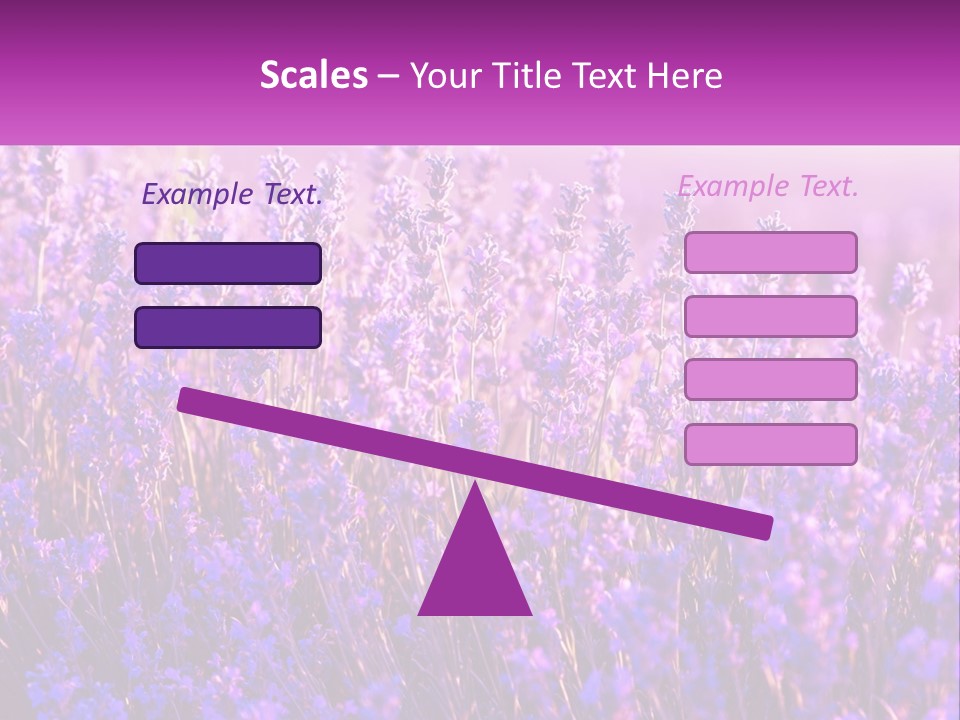 Scales – Your Title Text Here

Example Text.

Example Text.